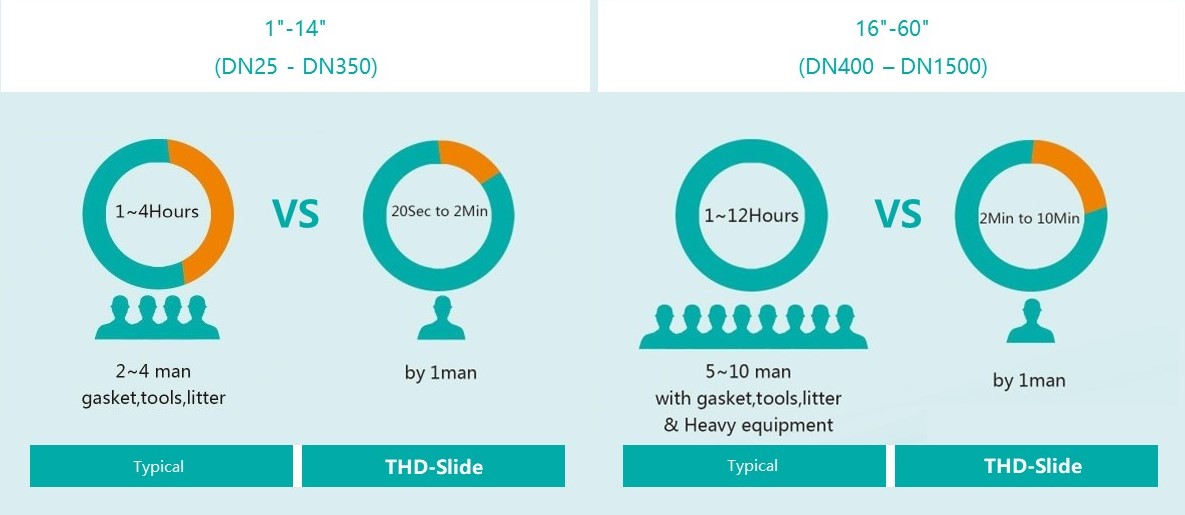 1"-14"
(DN25 - DN350)

1~4Hours

VS

20Sec to 2Min

2~4 man
gasket,tools,litter

by 1man

Typical

THD-Slide

16"-60"
(DN400 – DN1500)

1~12Hours

VS

2Min to 10Min

5~10 man
with gasket,tools,litter
& Heavy equipment

by 1man

Typical

THD-Slide